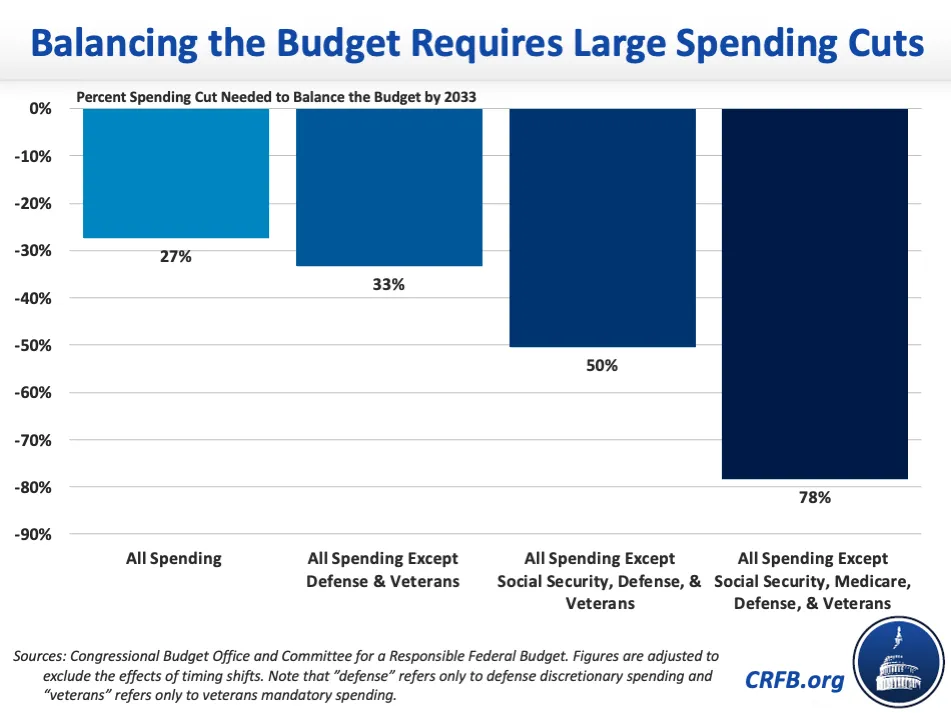 Balancing the Budget Requires Large Spending Cuts

Percent Spending Cut Needed to Balance the Budget by 2033

0%
-10%
-20%
-30%
-40%
-50%
-60%
-70%
-80%
-90%

27%
33%
50%
78%

All Spending
All Spending Except Defense & Veterans
All Spending Except Social Security, Defense, & Veterans
All Spending Except Social Security, Medicare, Defense, & Veterans

Sources: Congressional Budget Office and Committee for a Responsible Federal Budget. Figures are adjusted to exclude the effects of timing shifts. Note that "defense" refers only to defense discretionary spending and "veterans" refers only to veterans mandatory spending.

CRFB.org